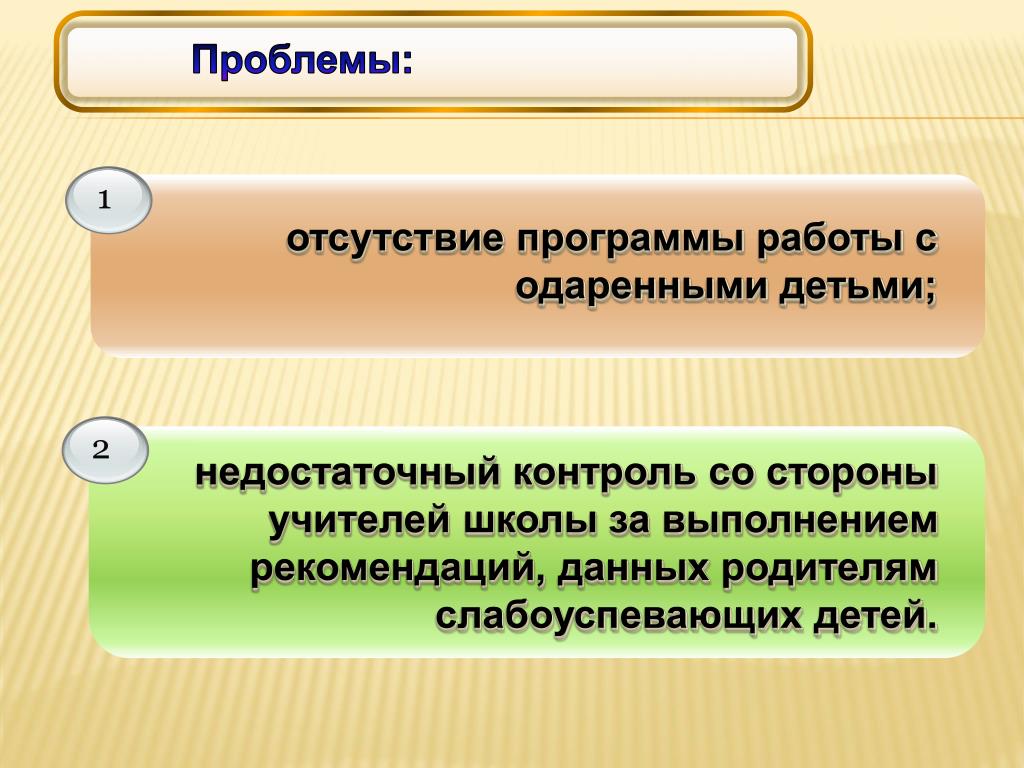 Проблемы:

1

отсутствие программы работы с одаренными детьми;

2

недостаточный контроль со стороны учителей школы за выполнением рекомендаций, данных родителям слабоуспевающих детей.